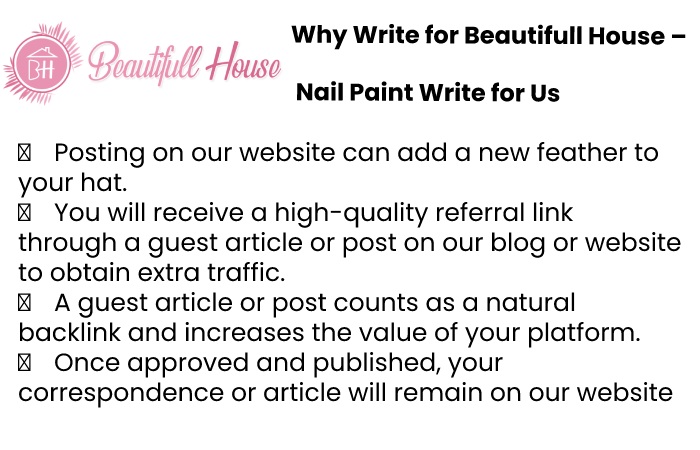 BH Beautifull House

Why Write for Beautifull House –

Nail Paint Write for Us

 Posting on our website can add a new feather to your hat.
 You will receive a high-quality referral link through a guest article or post on our blog or website to obtain extra traffic.
 A guest article or post counts as a natural backlink and increases the value of your platform.
 Once approved and published, your correspondence or article will remain on our website